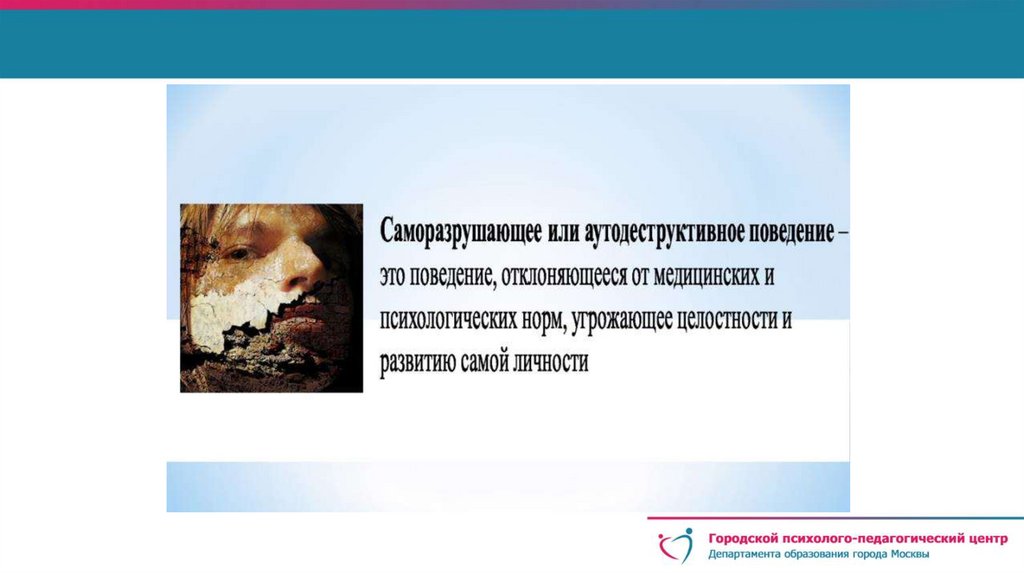 Саморазрушающее или аутодеструктивное поведение – это поведение, отклоняющееся от медицинских и психологических норм, угрожающее целостности и развитию самой личности

Городской психолого-педагогический центр
Департамента образования города Москвы